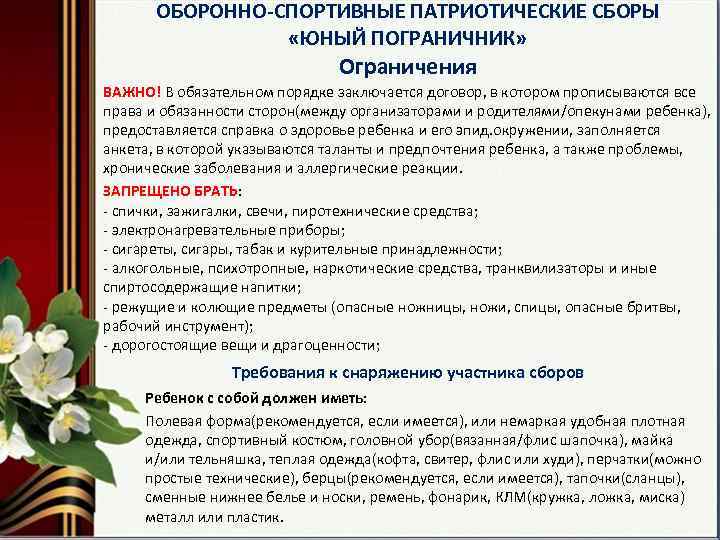 ОБОРОННО-СПОРТИВНЫЕ ПАТРИОТИЧЕСКИЕ СБОРЫ
«ЮНЫЙ ПОГРАНИЧНИК»

Ограничения

ВАЖНО! В обязательном порядке заключается договор, в котором прописываются все права и обязанности сторон(между организаторами и родителями/опекунами ребенка), предоставляется справка о здоровье ребенка и его эпид.окружении, заполняется анкета, в которой указываются таланты и предпочтения ребенка, а также проблемы, хронические заболевания и аллергические реакции.

ЗАПРЕЩЕНО БРАТЬ:
- спички, зажигалки, свечи, пиротехнические средства;
- электронагревательные приборы;
- сигареты, сигары, табак и курительные принадлежности;
- алкогольные, психотропные, наркотические средства, транквилизаторы и иные спиртосодержащие напитки;
- режущие и колющие предметы (опасные ножницы, ножи, спицы, опасные бритвы, рабочий инструмент);
- дорогостоящие вещи и драгоценности;

Требования к снаряжению участника сборов

Ребенок с собой должен иметь:

Полевая форма(рекомендуется, если имеется), или немаркая удобная плотная одежда, спортивный костюм, головной убор(вязанная/флис шапочка), майка и/или тельняшка, теплая одежда(кофта, свитер, флис или худи), перчатки(можно простые технические), берцы(рекомендуется, если имеется), тапочки(сланцы), сменные нижнее белье и носки, ремень, фонарик, КЛМ(кружка, ложка, миска) металл или пластик.